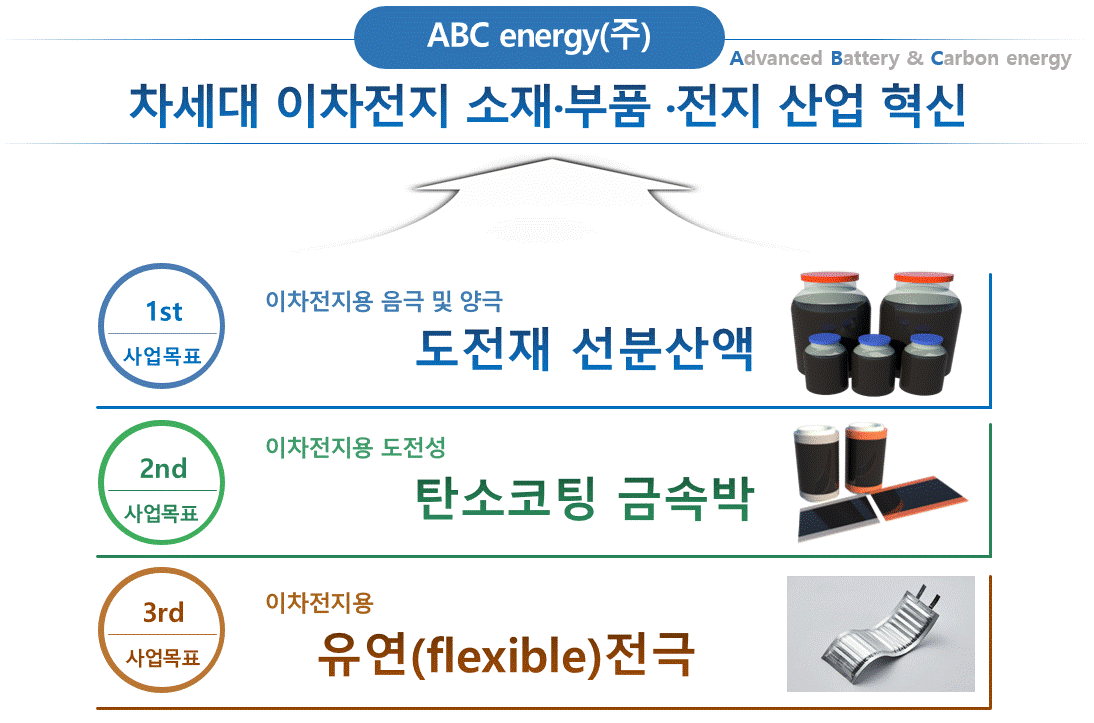 ABC energy(주)

Advanced Battery & Carbon energy

차세대 이차전지 소재·부품 ·전지 산업 혁신

1st
사업목표

이차전지용 음극 및 양극
도전재 선분산액

2nd
사업목표

이차전지용 도전성
탄소코팅 금속박

3rd
사업목표

이차전지용
유연(flexible)전극